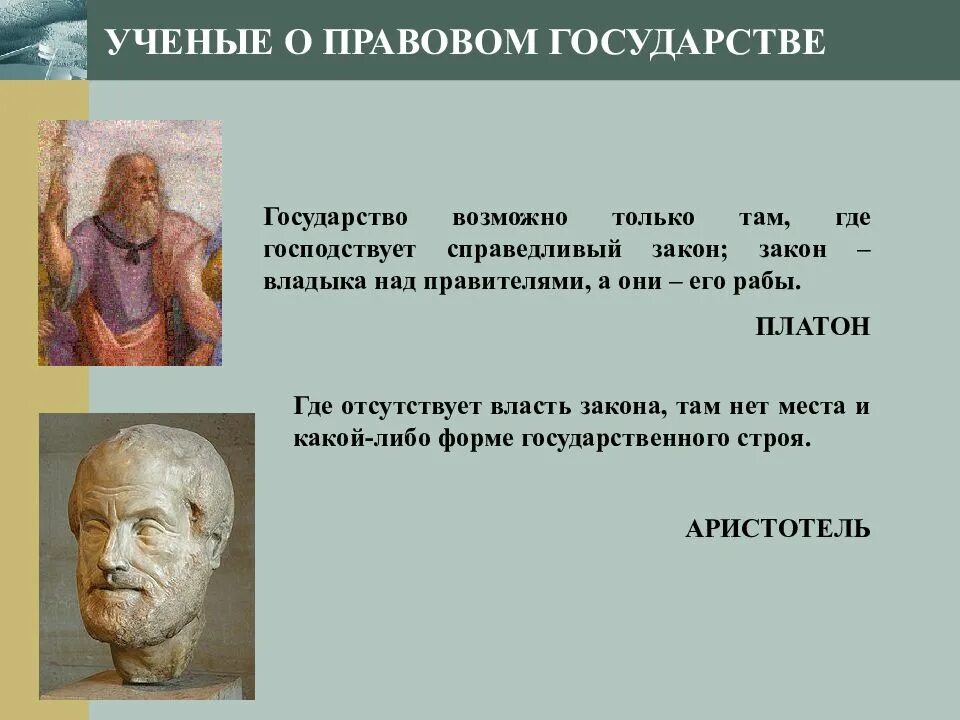 УЧЕНЫЕ О ПРАВОВОМ ГОСУДАРСТВЕ

Государство возможно только там, где господствует справедливый закон; закон – владыка над правителями, а они – его рабы.

ПЛАТОН

Где отсутствует власть закона, там нет места и какой-либо форме государственного строя.

АРИСТОТЕЛЬ